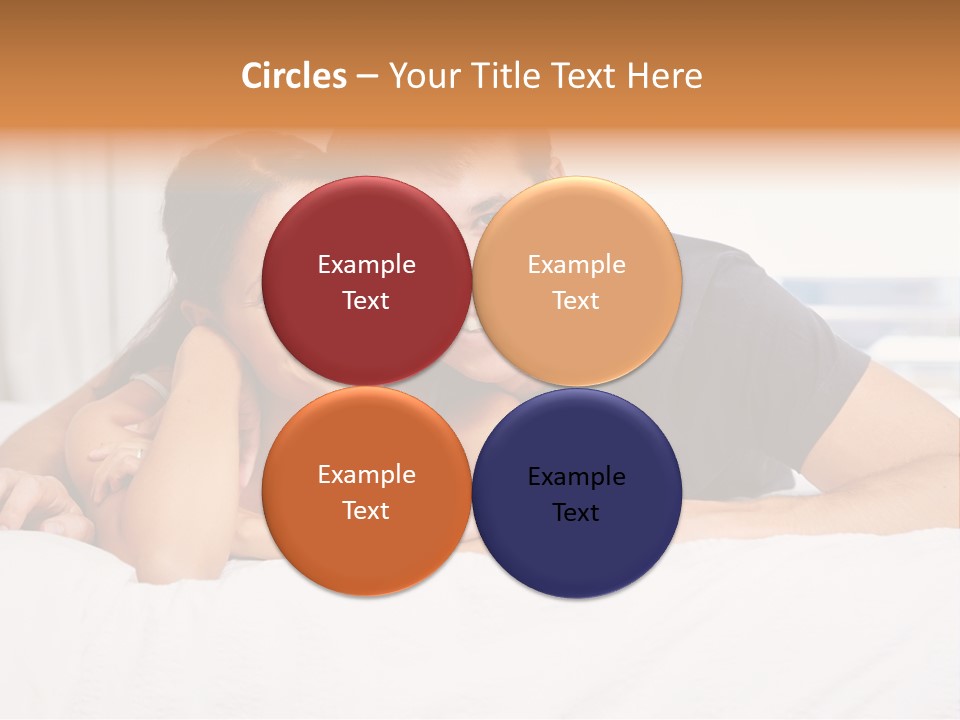 Circles – Your Title Text Here

Example Text

Example Text

Example Text

Example Text